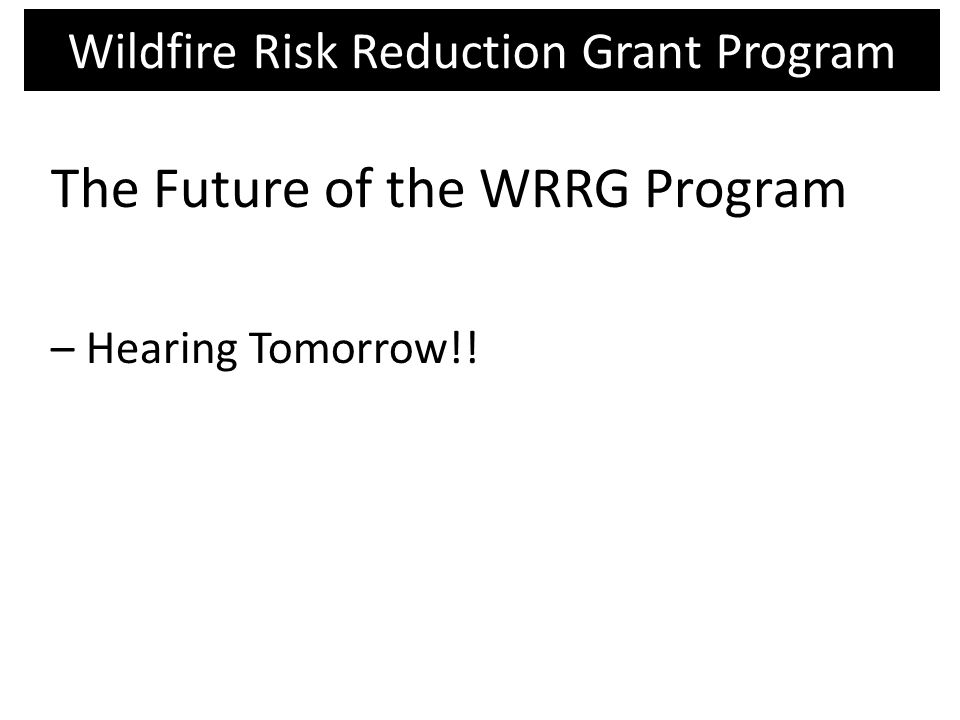 Wildfire Risk Reduction Grant Program

The Future of the WRRG Program

– Hearing Tomorrow!!